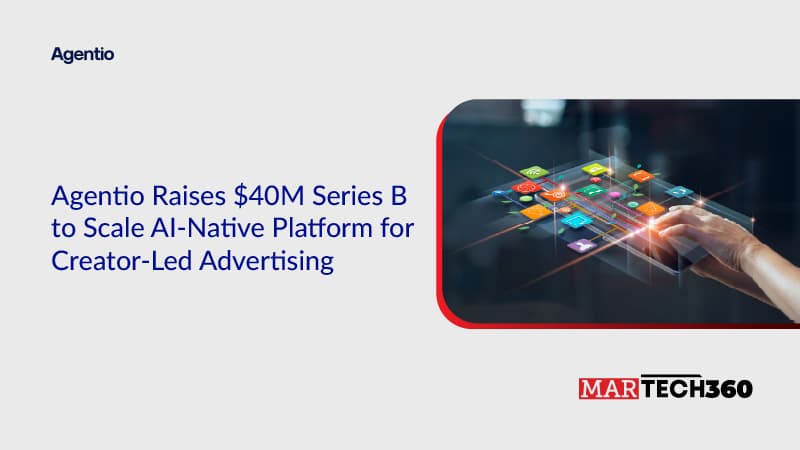 Agentio

Agentio Raises \$40M Series B to Scale AI-Native Platform for Creator-Led Advertising

MARTECH360